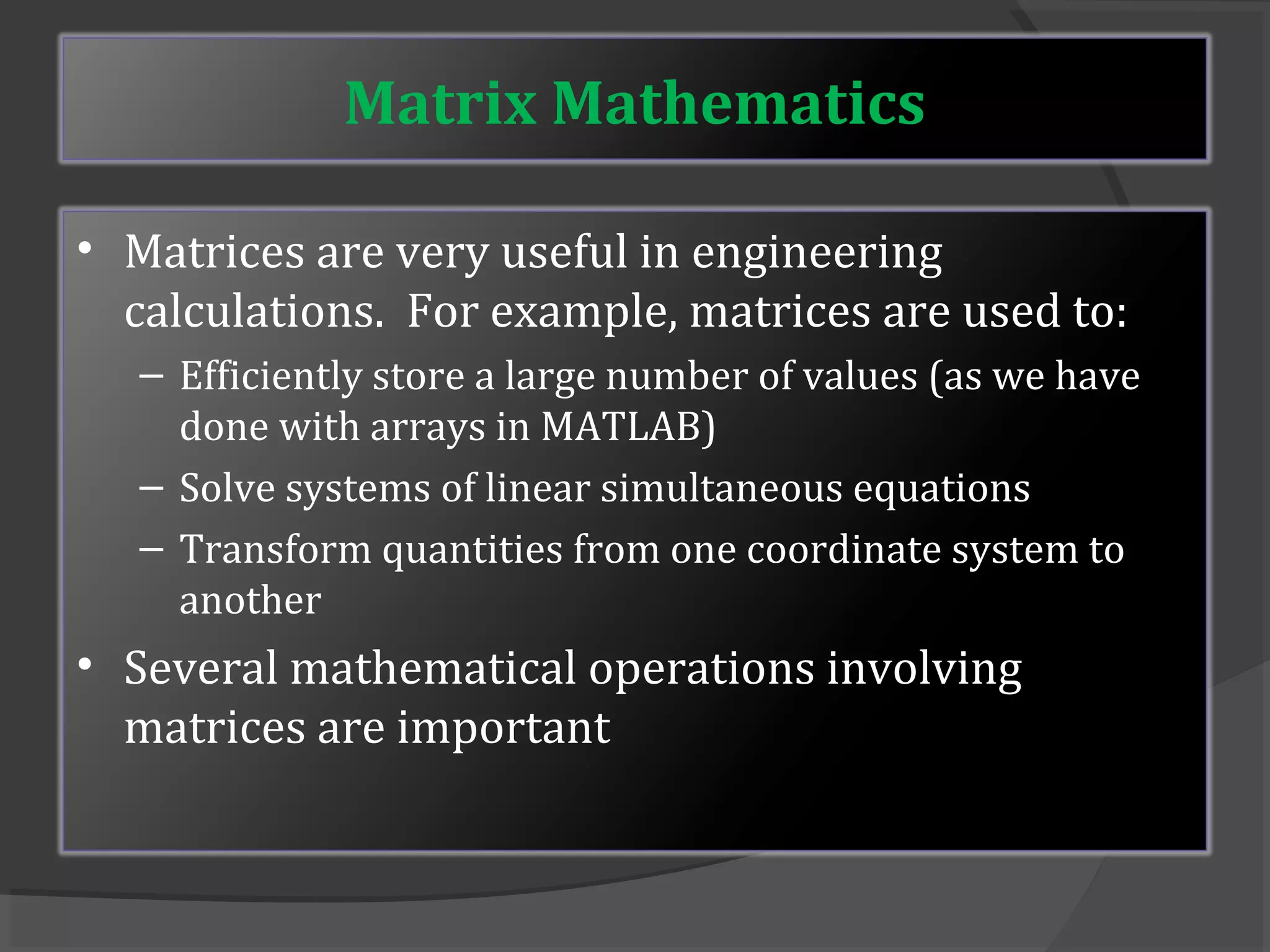 Matrix Mathematics

• Matrices are very useful in engineering calculations. For example, matrices are used to:
– Efficiently store a large number of values (as we have done with arrays in MATLAB)
– Solve systems of linear simultaneous equations
– Transform quantities from one coordinate system to another
• Several mathematical operations involving matrices are important